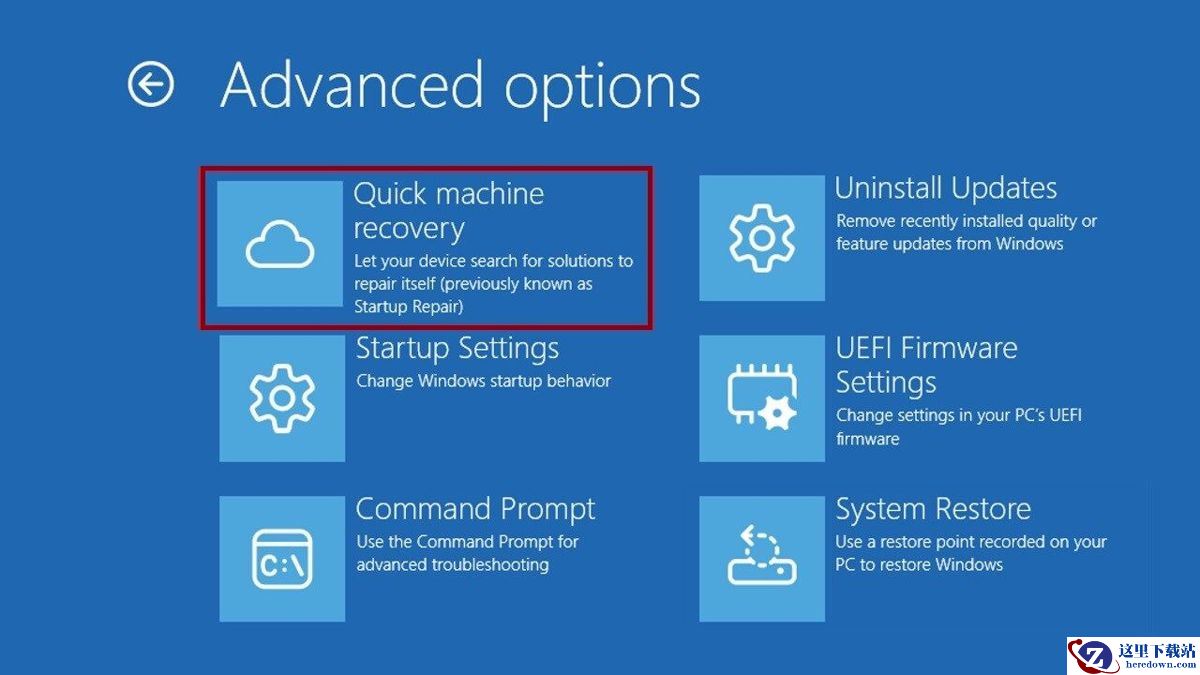 Advanced options

Quick machine recovery
Let your device search for solutions to repair itself (previously known as Startup Repair)

Startup Settings
Change Windows startup behavior

Command Prompt
Use the Command Prompt for advanced troubleshooting

C:\

Uninstall Updates
Remove recently installed quality or feature updates from Windows

UEFI Firmware Settings
Change settings in your PC's UEFI firmware

System Restore
Use a restore point recorded on your PC to restore Windows

这里下载站
heredown.com